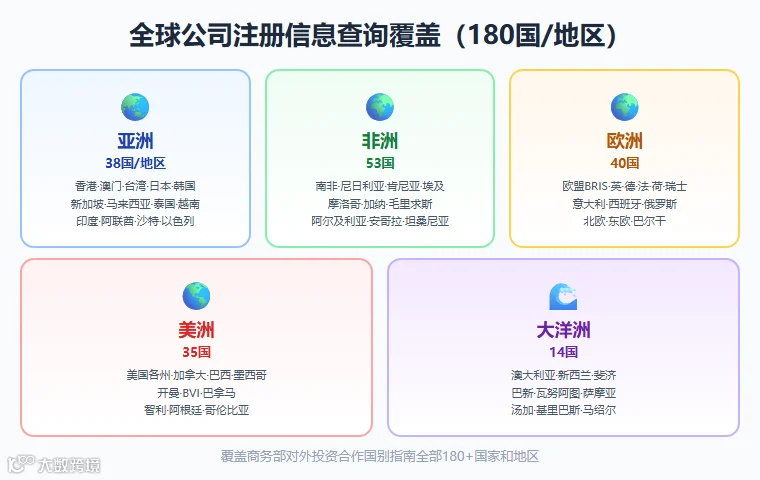 全球公司注册信息查询覆盖（180国/地区）

亚洲
38国/地区
香港·澳门·台湾·日本·韩国
新加坡·马来西亚·泰国·越南
印度·阿联酋·沙特·以色列

非洲
53国
南非·尼日利亚·肯尼亚·埃及
摩洛哥·加纳·毛里求斯
阿尔及利亚·安哥拉·坦桑尼亚

欧洲
40国
欧盟BRIS·英·德·法·荷·瑞士
意大利·西班牙·俄罗斯
北欧·东欧·巴尔干

美洲
35国
美国各州·加拿大·巴西·墨西哥
开曼·BVI·巴拿马
智利·阿根廷·哥伦比亚

大洋洲
14国
澳大利亚·新西兰·斐济
巴新·瓦努阿图·萨摩亚
汤加·基里巴斯·马绍尔

覆盖商务部对外投资合作国别指南全部180+国家和地区

大数跨境